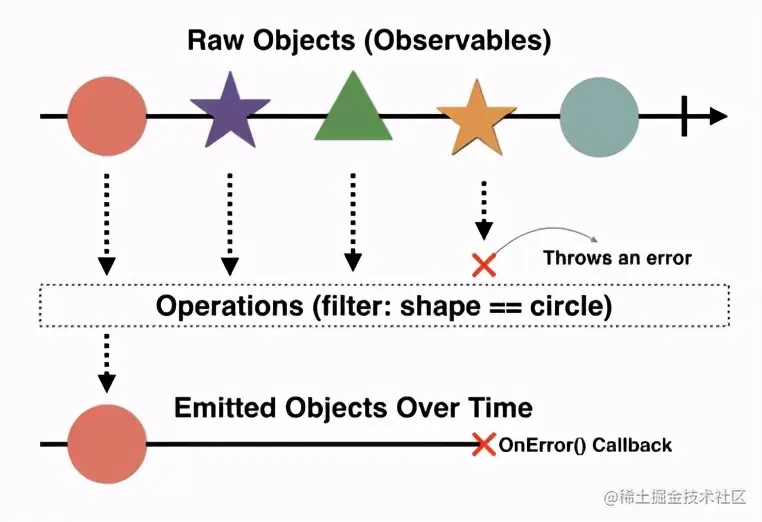 Raw Objects (Observables)

Throws an error

Operations (filter: shape == circle)

Emitted Objects Over Time

OnError() Callback

@稀土掘金技术社区